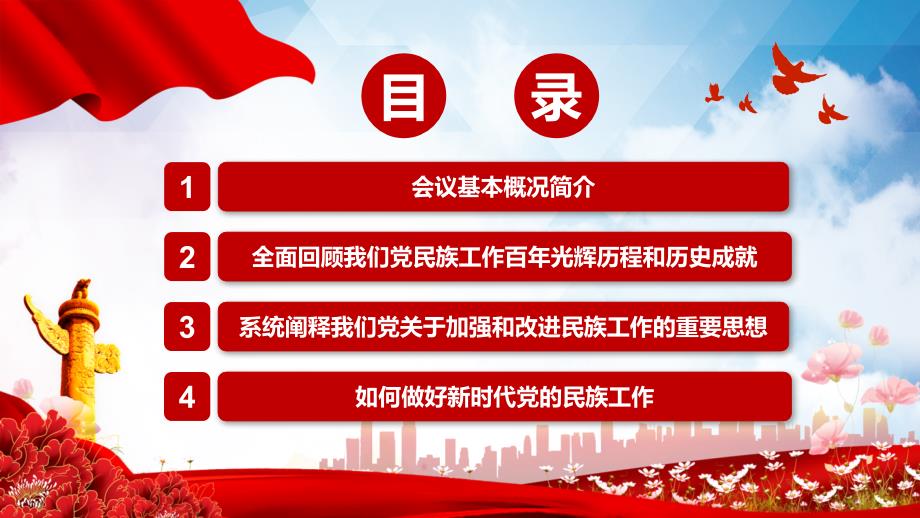 目 录

1 会议基本概况简介

2 全面回顾我们党民族工作百年光辉历程和历史成就

3 系统阐释我们党关于加强和改进民族工作的重要思想

4 如何做好新时代党的民族工作